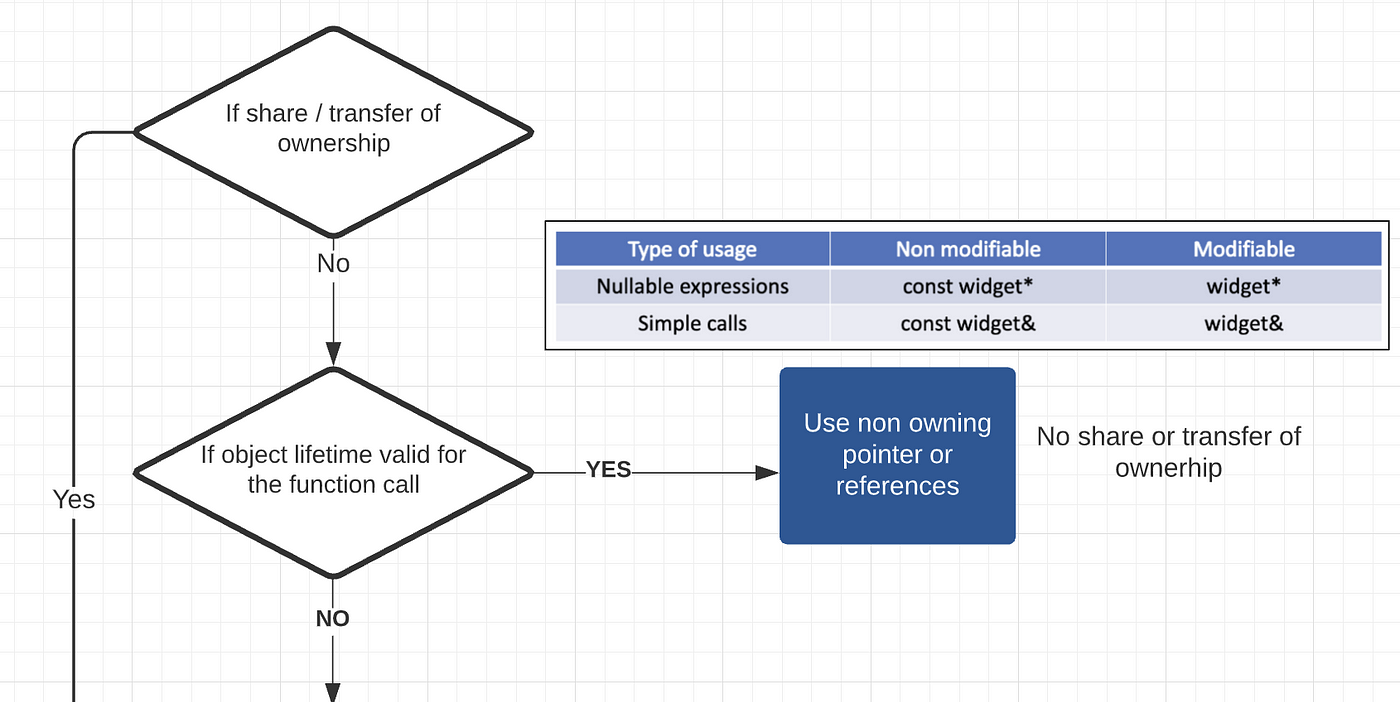 If share / transfer of ownership

No

| Type of usage | Non modifiable | Modifiable |
|---|---|---|
| Nullable expressions | const widget* | widget* |
| Simple calls | const widget& | widget& |

If object lifetime valid for the function call

YES

Use non owning pointer or references

No share or transfer of ownerhip

Yes

NO